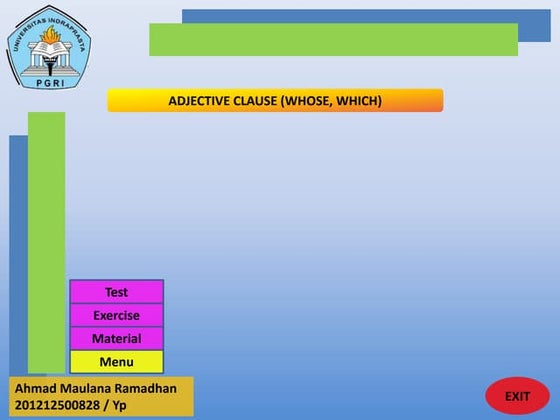 UNIVERSITAS INDRAPRASTA
PGRI

ADJECTIVE CLAUSE (WHOSE, WHICH)

Test
Exercise
Material
Menu

Ahmad Maulana Ramadhan
201212500828 / Yp

EXIT